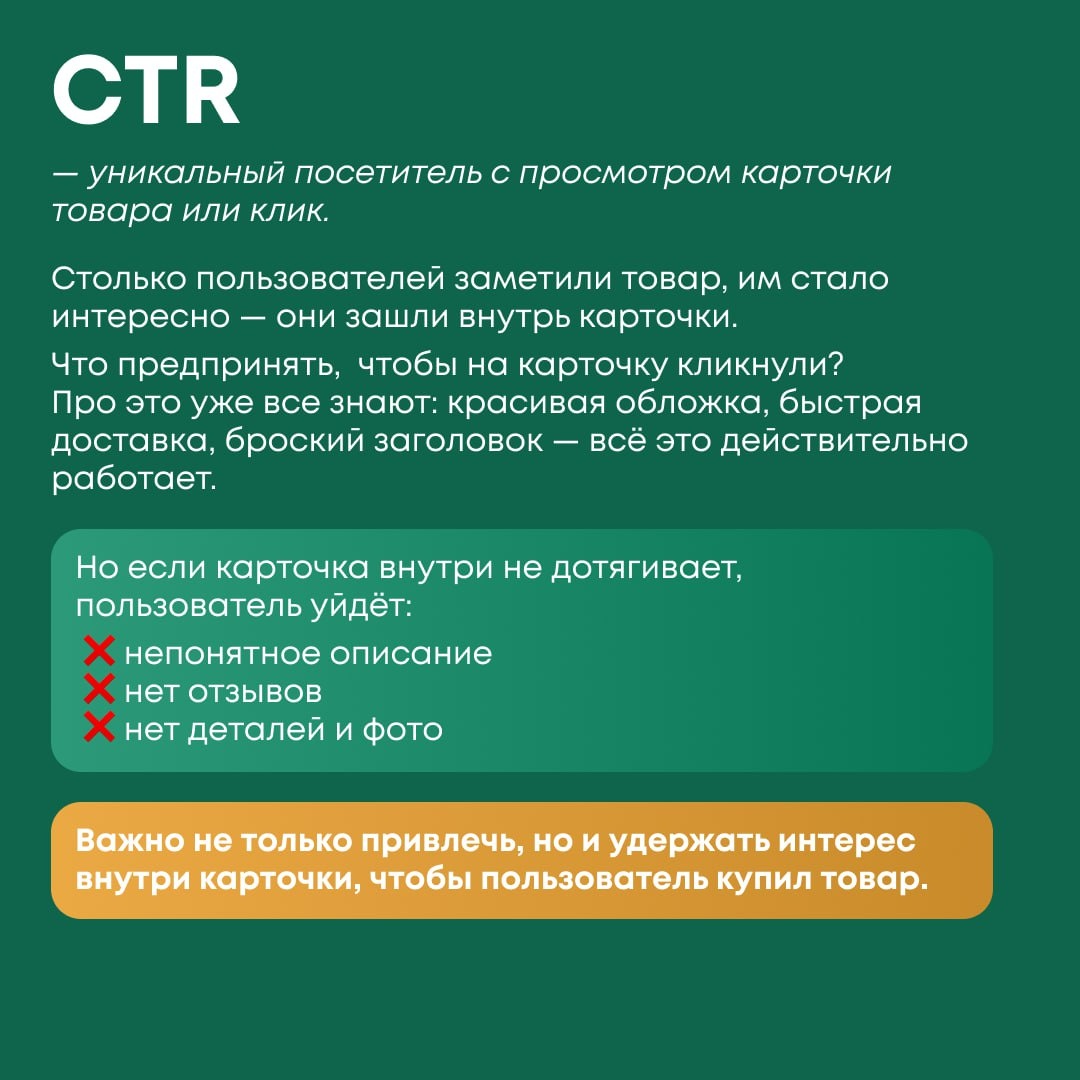 CTR

— уникальный посетитель с просмотром карточки товара или клик.

Столько пользователей заметили товар, им стало интересно — они зашли внутрь карточки.

Что предпринять, чтобы на карточку кликнули? Про это уже все знают: красивая обложка, быстрая доставка, броский заголовок — всё это действительно работает.

Но если карточка внутри не дотягивает, пользователь уйдёт:
❌ непонятное описание
❌ нет отзывов
❌ нет деталей и фото

Важно не только привлечь, но и удержать интерес внутри карточки, чтобы пользователь купил товар.